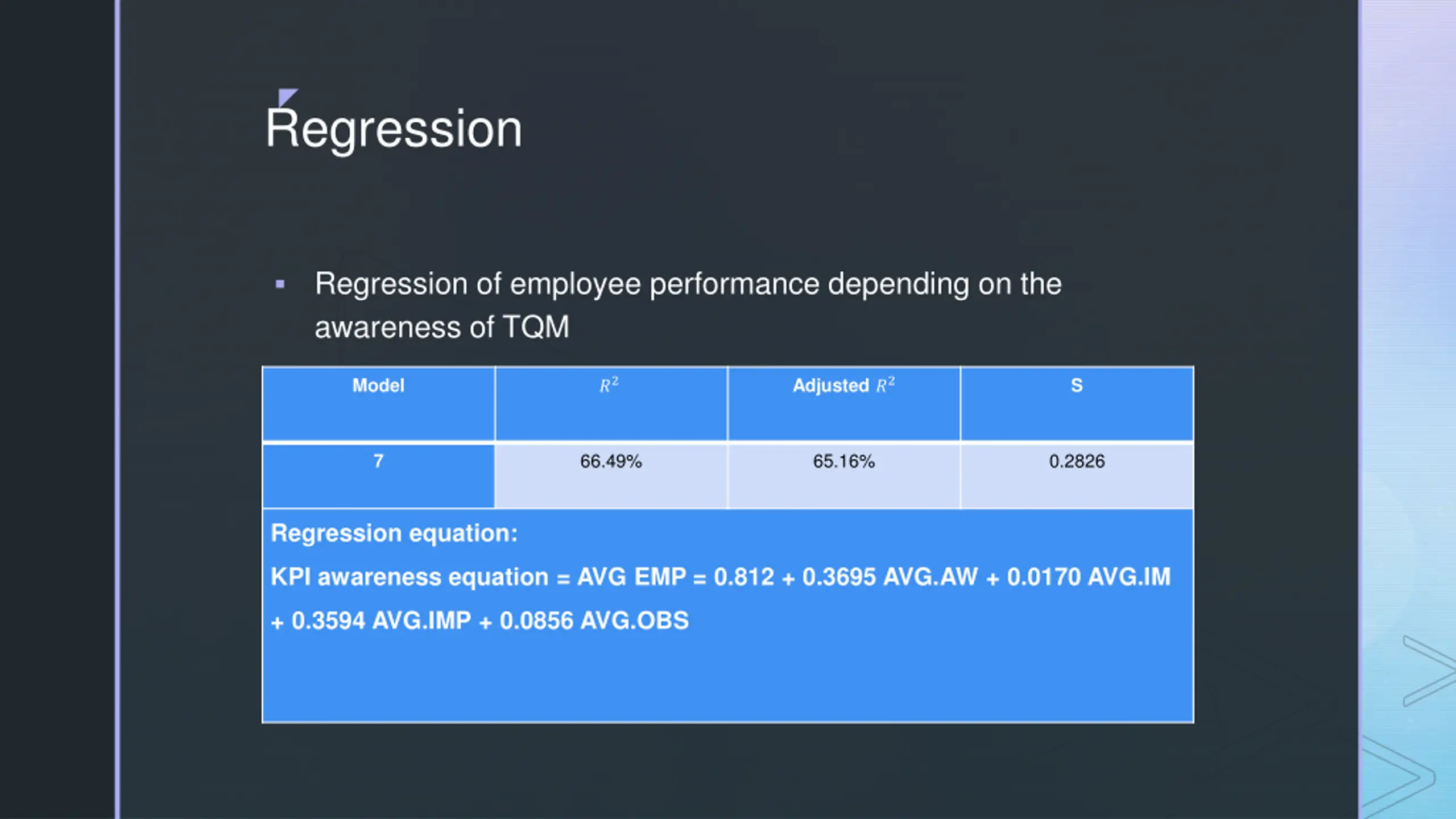 Regression

▪ Regression of employee performance depending on the awareness of TQM

| Model | $R^2$ | Adjusted $R^2$ | S |
|---|---|---|---|
| 7 | 66.49% | 65.16% | 0.2826 |

Regression equation:

KPI awareness equation = AVG EMP = 0.812 + 0.3695 AVG.AW + 0.0170 AVG.IM + 0.3594 AVG.IMP + 0.0856 AVG.OBS